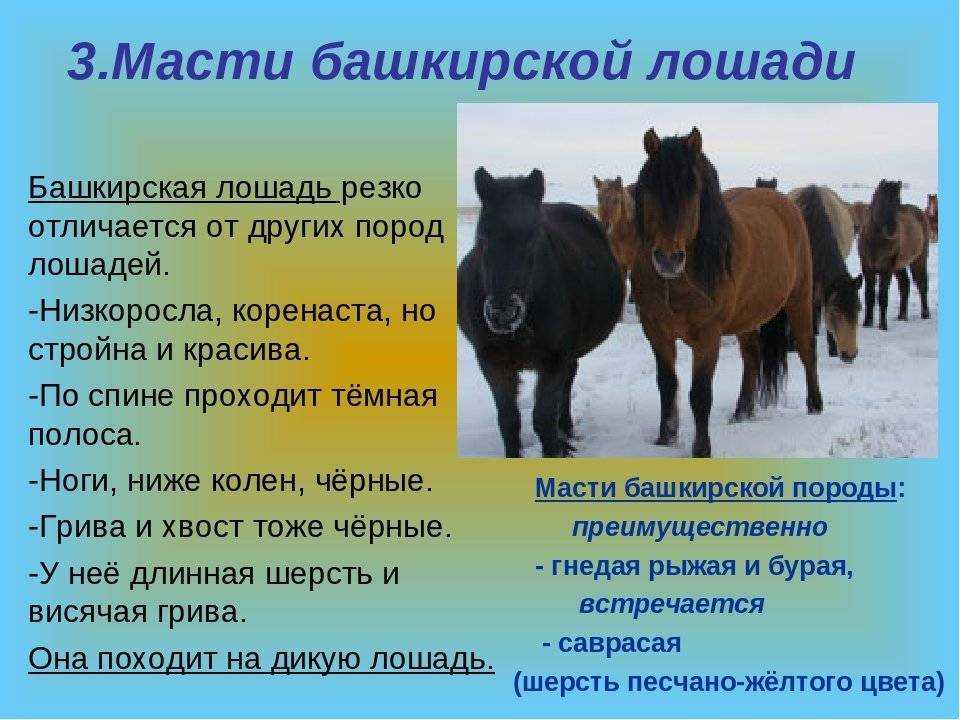 3.Масти башкирской лошади

Башкирская лошадь резко отличается от других пород лошадей.

-Низкоросла, коренаста, но стройна и красива.

-По спине проходит тёмная полоса.

-Ноги, ниже колен, чёрные.

-Грива и хвост тоже чёрные.

-У неё длинная шерсть и висячая грива.

Она походит на дикую лошадь.

Масти башкирской породы:
преимущественно
- гнедая рыжая и бурая,
встречается
- саврасая
(шерсть песчано-жёлтого цвета)